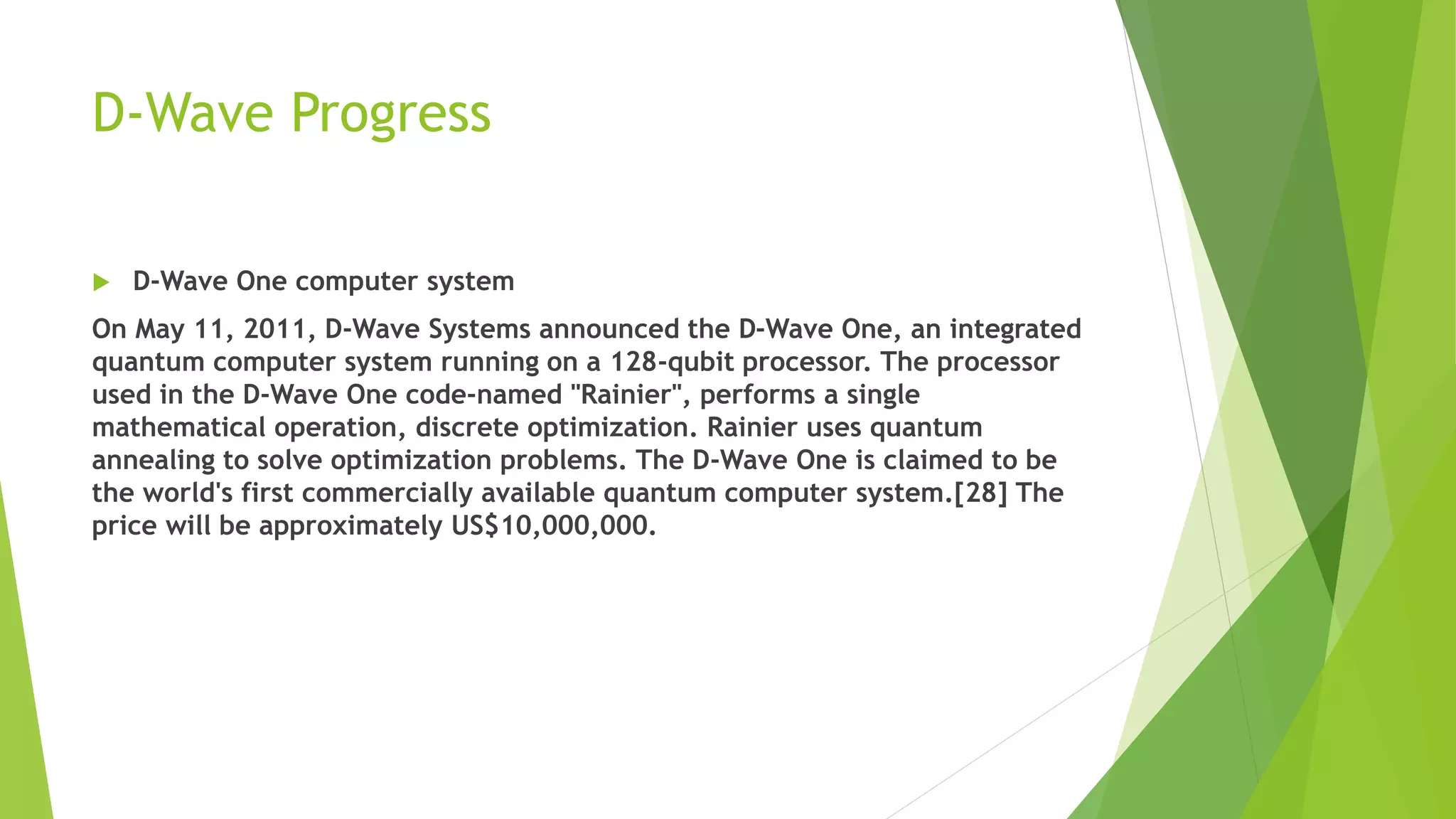 D-Wave Progress

D-Wave One computer system

On May 11, 2011, D-Wave Systems announced the D-Wave One, an integrated quantum computer system running on a 128-qubit processor. The processor used in the D-Wave One code-named "Rainier", performs a single mathematical operation, discrete optimization. Rainier uses quantum annealing to solve optimization problems. The D-Wave One is claimed to be the world's first commercially available quantum computer system.[28] The price will be approximately US$10,000,000.